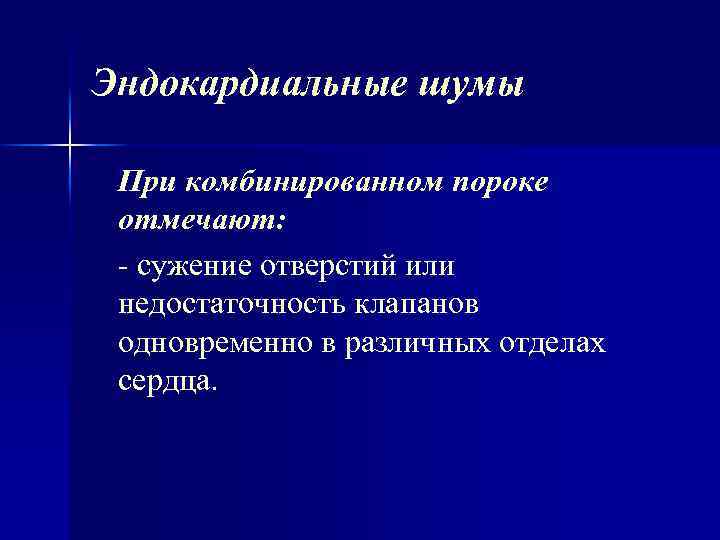 Эндокардиальные шумы

При комбинированном пороке отмечают:

- сужение отверстий или недостаточность клапанов одновременно в различных отделах сердца.